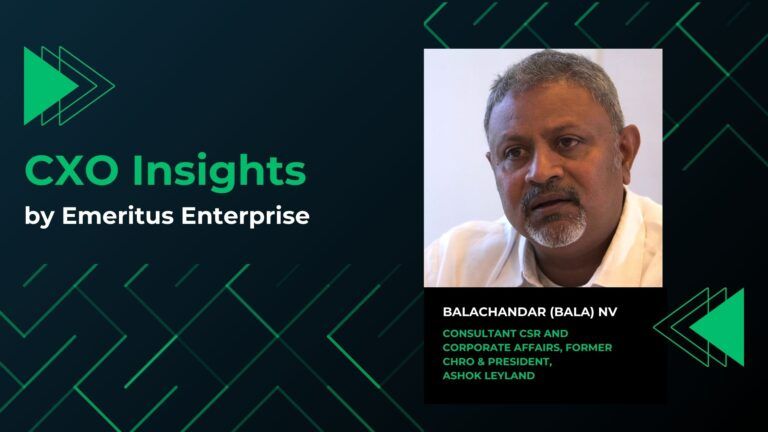 CXO Insights
by Emeritus Enterprise

BALACHANDAR (BALA) NV

CONSULTANT CSR AND CORPORATE AFFAIRS, FORMER CHRO & PRESIDENT, ASHOK LEYLAND